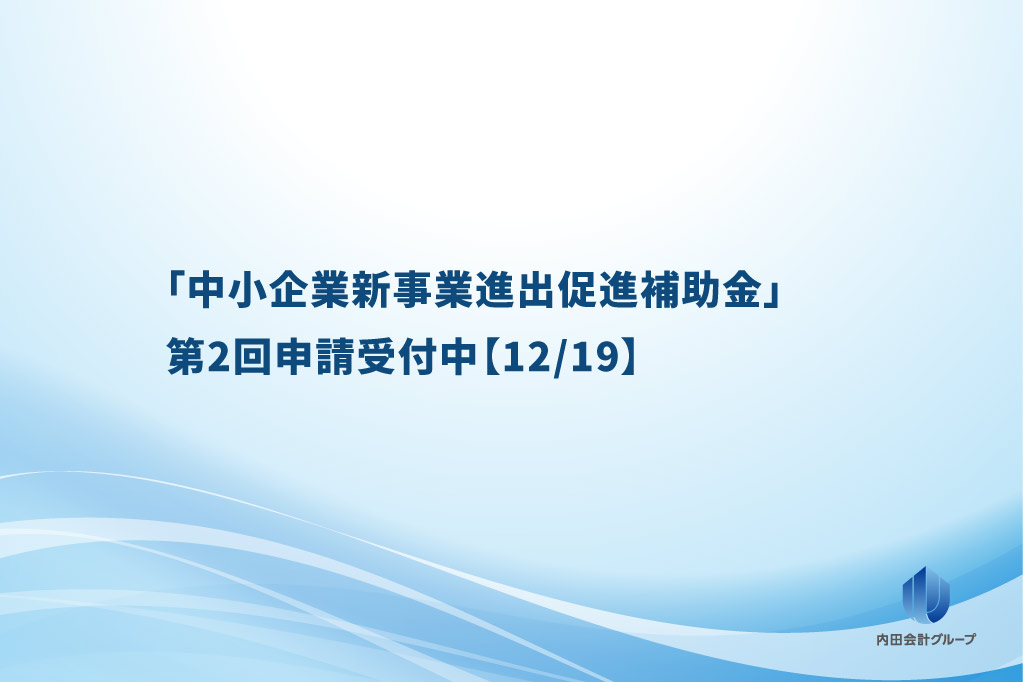 「中小企業新事業進出促進補助金」
第2回申請受付中【12/19】

内田会計グループ